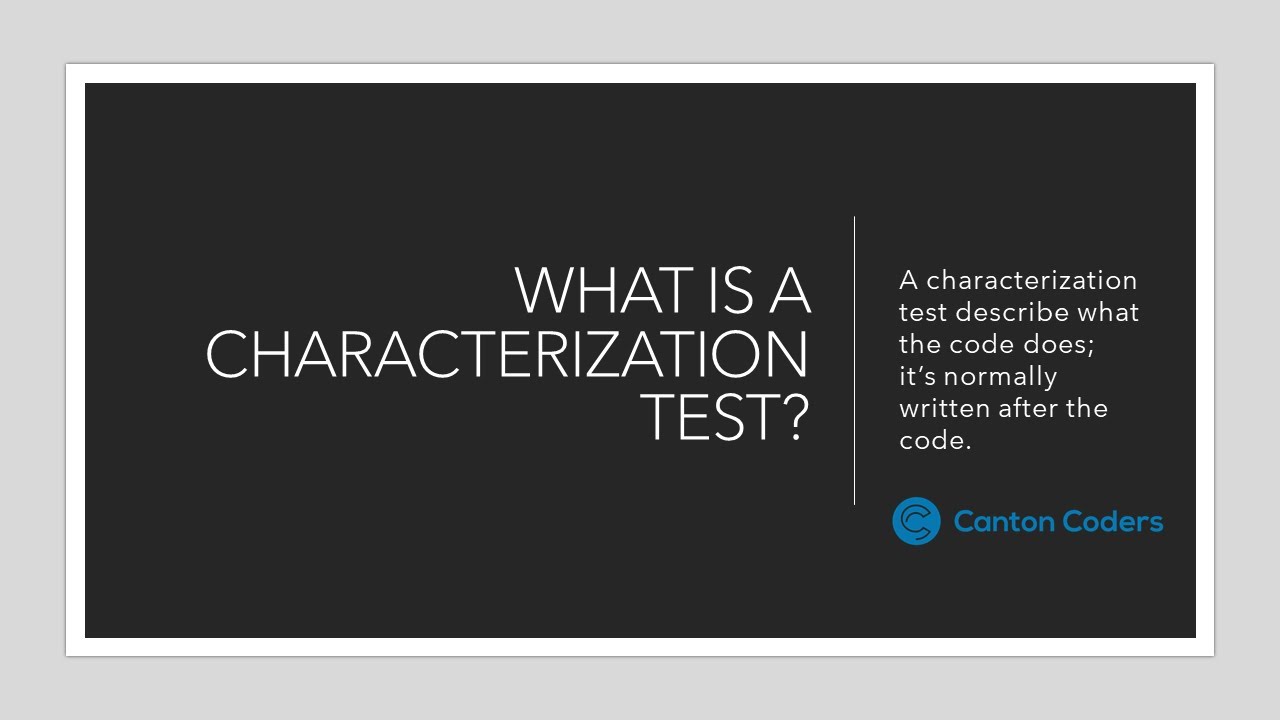 WHAT IS A CHARACTERIZATION TEST?

A characterization test describe what the code does; it's normally written after the code.

Canton Coders